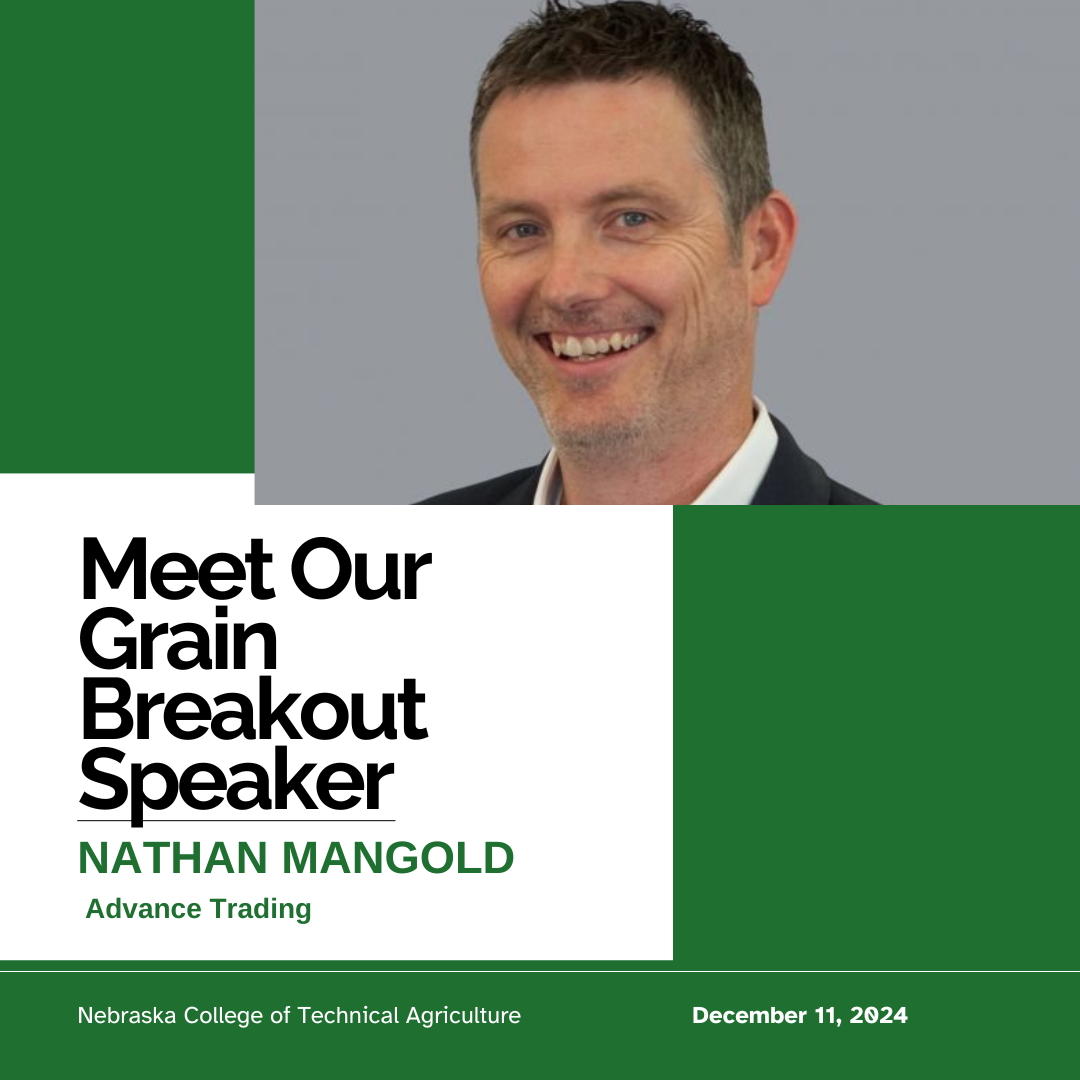 Meet Our Grain Breakout Speaker

NATHAN MANGOLD

Advance Trading

Nebraska College of Technical Agriculture

December 11, 2024